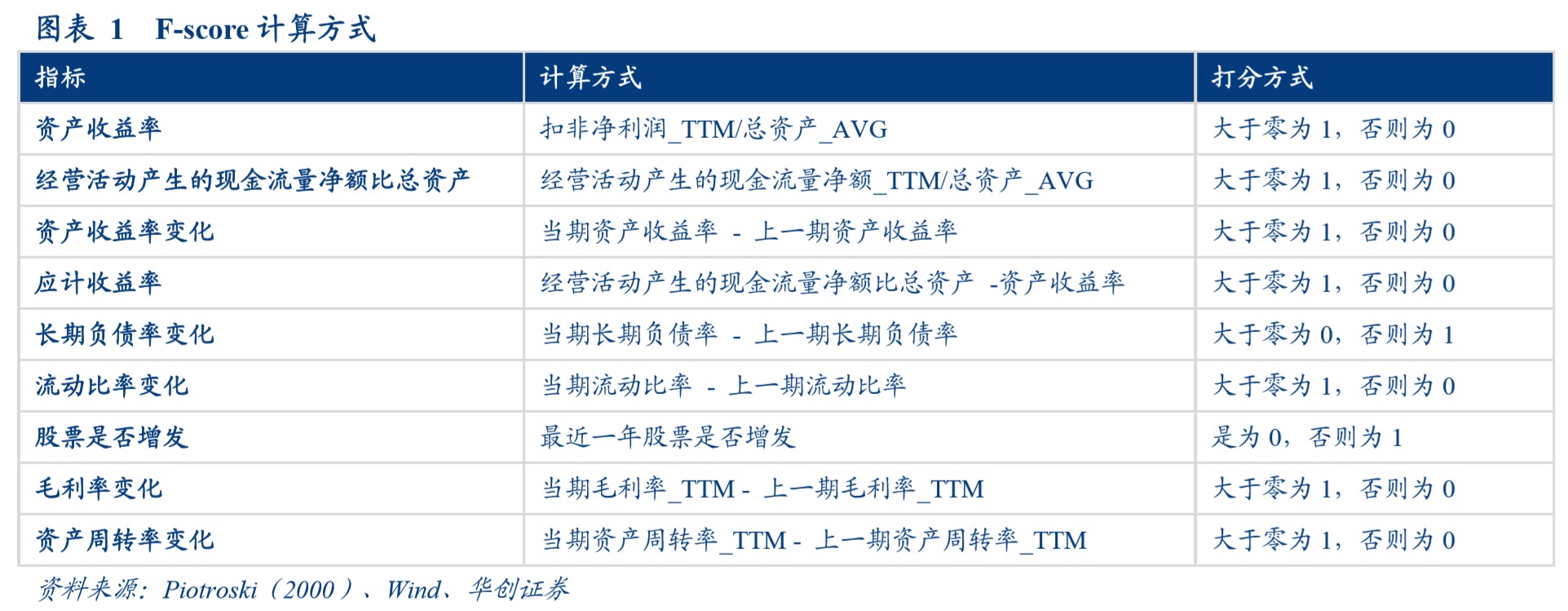 图表 1 F-score 计算方式

| 指标 | 计算方式 | 打分方式 |
|---|---|---|
| 资产收益率 | 扣非净利润_TTM/总资产_AVG | 大于零为 1，否则为 0 |
| 经营活动产生的现金流量净额比总资产 | 经营活动产生的现金流量净额_TTM/总资产_AVG | 大于零为 1，否则为 0 |
| 资产收益率变化 | 当期资产收益率 - 上一期资产收益率 | 大于零为 1，否则为 0 |
| 应计收益率 | 经营活动产生的现金流量净额比总资产 -资产收益率 | 大于零为 1，否则为 0 |
| 长期负债率变化 | 当期长期负债率 - 上一期长期负债率 | 大于零为 0，否则为 1 |
| 流动比率变化 | 当期流动比率 - 上一期流动比率 | 大于零为 1，否则为 0 |
| 股票是否增发 | 最近一年股票是否增发 | 是为 0，否则为 1 |
| 毛利率变化 | 当期毛利率_TTM - 上一期毛利率_TTM | 大于零为 1，否则为 0 |
| 资产周转率变化 | 当期资产周转率_TTM - 上一期资产周转率_TTM | 大于零为 1，否则为 0 |

资料来源：Piotroski（2000）、Wind、华创证券